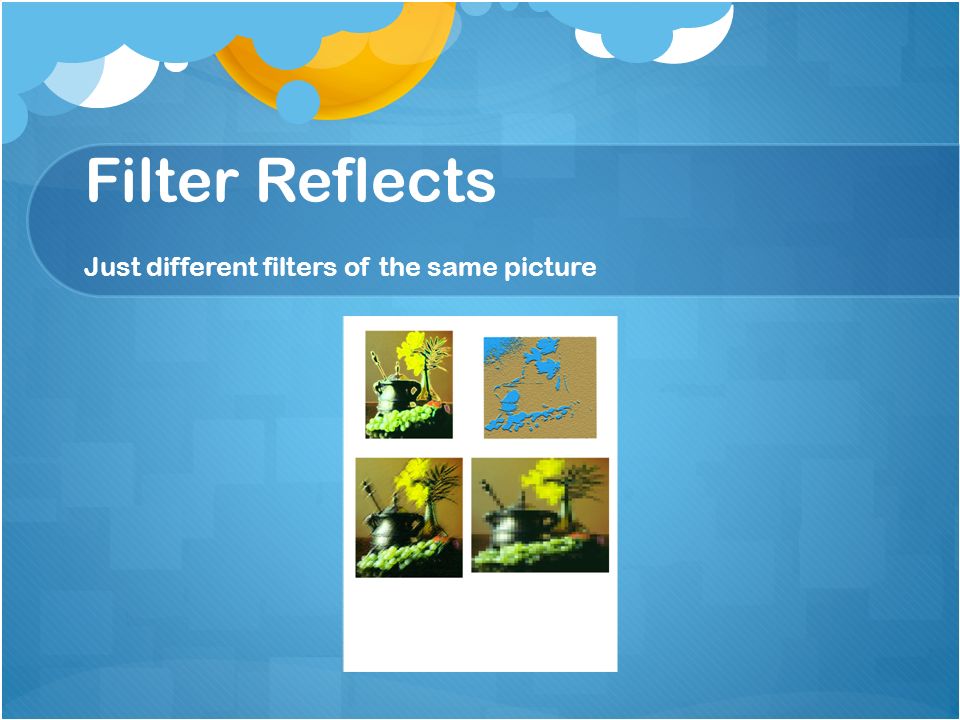 Filter Reflects

Just different filters of the same picture